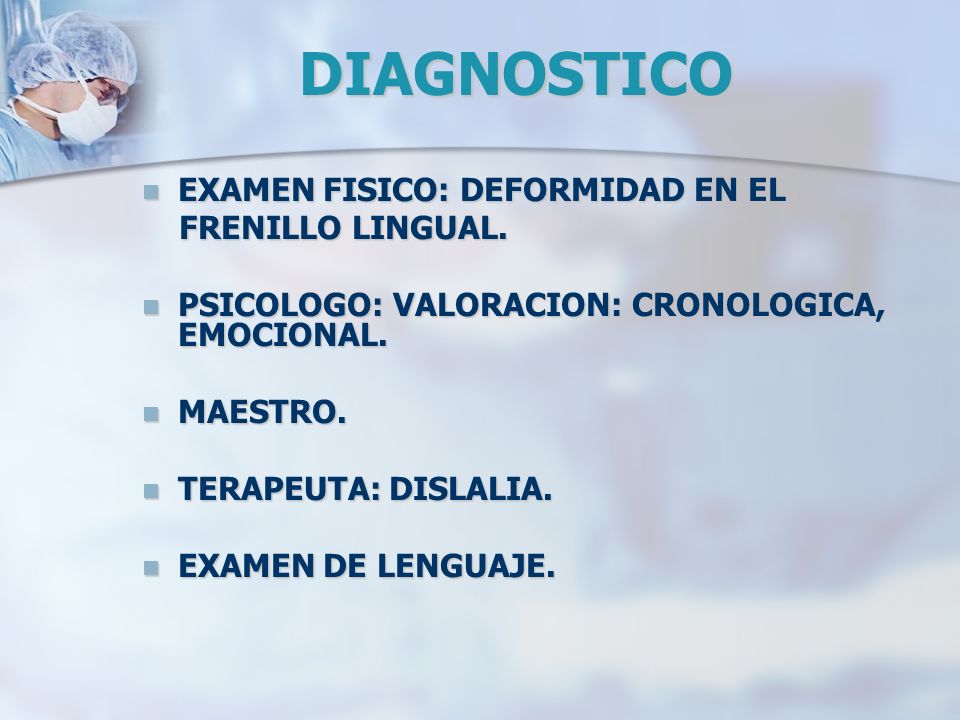 DIAGNOSTICO

EXAMEN FISICO: DEFORMIDAD EN EL FRENILLO LINGUAL.

PSICOLOGO: VALORACION: CRONOLOGICA, EMOCIONAL.

MAESTRO.

TERAPEUTA: DISLALIA.

EXAMEN DE LENGUAJE.